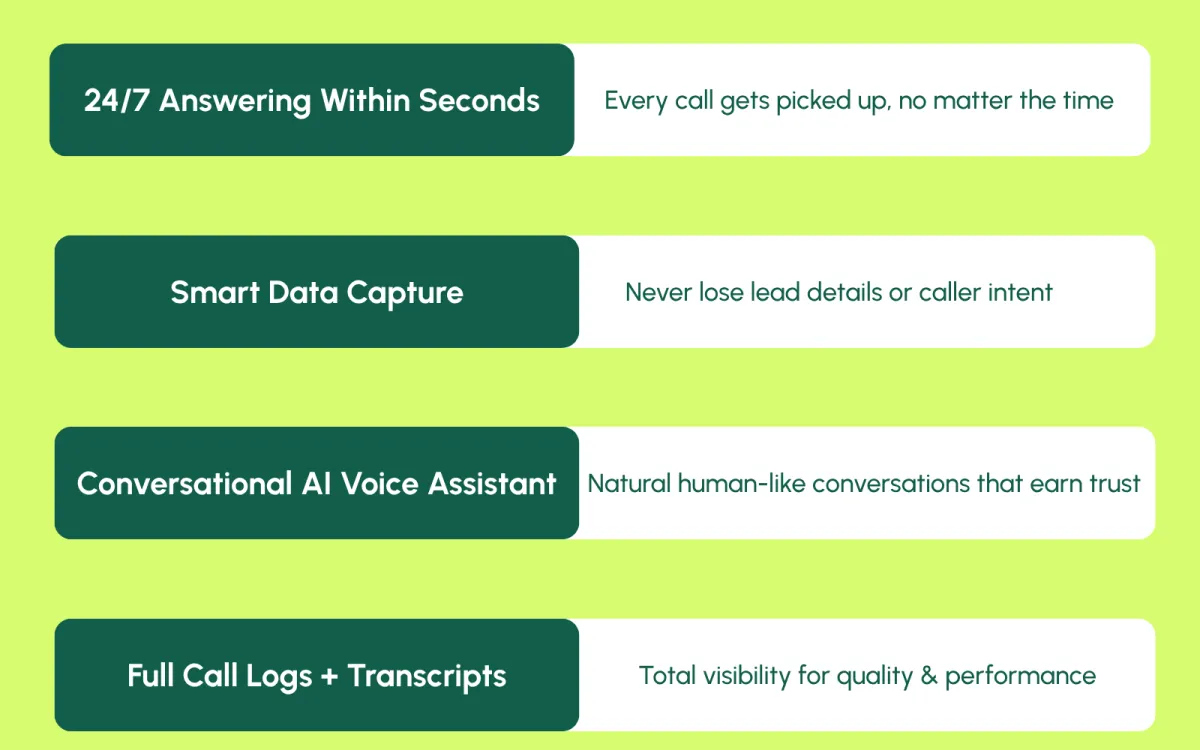 24/7 Answering Within Seconds

Every call gets picked up, no matter the time

Smart Data Capture

Never lose lead details or caller intent

Conversational AI Voice Assistant

Natural human-like conversations that earn trust

Full Call Logs + Transcripts

Total visibility for quality & performance